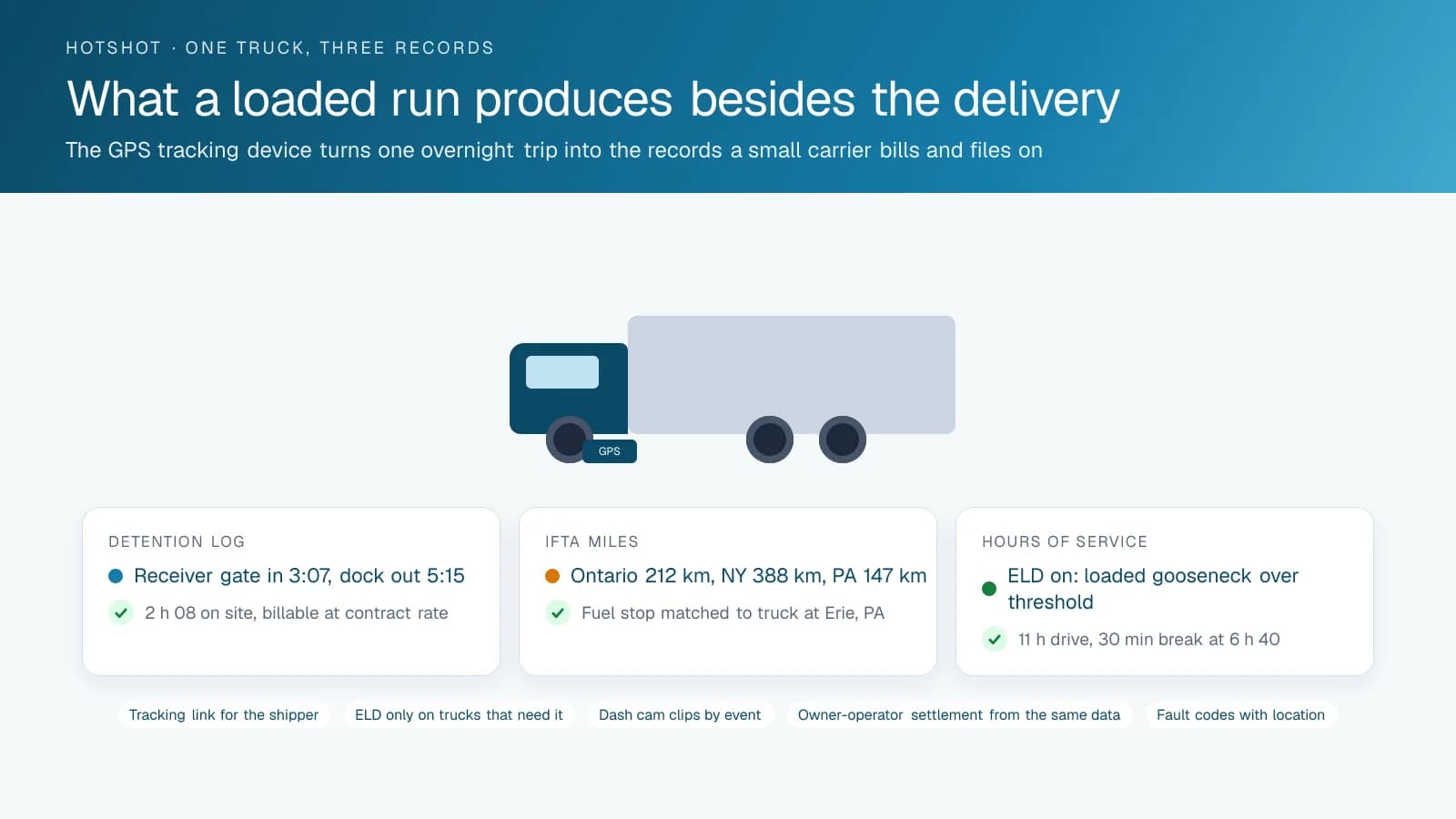 HOTSHOT · ONE TRUCK, THREE RECORDS

What a loaded run produces besides the delivery

The GPS tracking device turns one overnight trip into the records a small carrier bills and files on

GPS

DETENTION LOG

Receiver gate in 3:07, dock out 5:15

2 h 08 on site, billable at contract rate

IFTA MILES

Ontario 212 km, NY 388 km, PA 147 km

Fuel stop matched to truck at Erie, PA

HOURS OF SERVICE

ELD on: loaded gooseneck over threshold

11 h drive, 30 min break at 6 h 40

Tracking link for the shipper

ELD only on trucks that need it

Dash cam clips by event

Owner-operator settlement from the same data

Fault codes with location